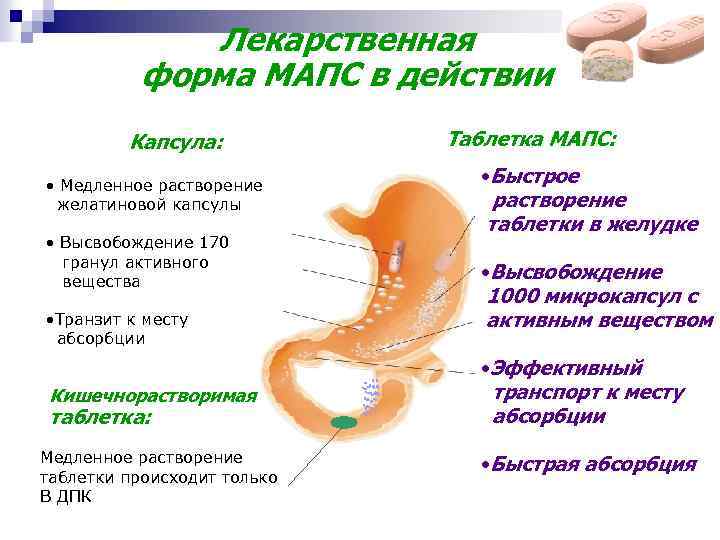 Лекарственная форма МАПС в действии

Капсула:

• Медленное растворение желатиновой капсулы

• Высвобождение 170 гранул активного вещества

•Транзит к месту абсорбции

Кишечнорастворимая таблетка:

Медленное растворение таблетки происходит только в ДПК

Таблетка МАПС:

•Быстрое растворение таблетки в желудке

•Высвобождение 1000 микрокапсул с активным веществом

•Эффективный транспорт к месту абсорбции

•Быстрая абсорбция